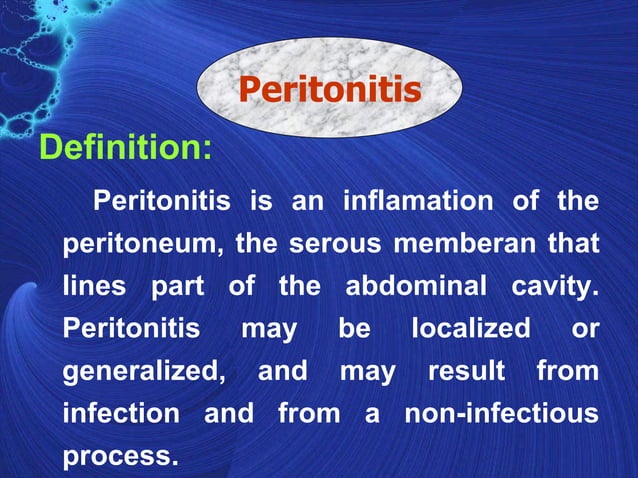 Peritonitis

Definition:

Peritonitis is an inflamation of the peritoneum, the serous memberan that lines part of the abdominal cavity. Peritonitis may be localized or generalized, and may result from infection and from a non-infectious process.